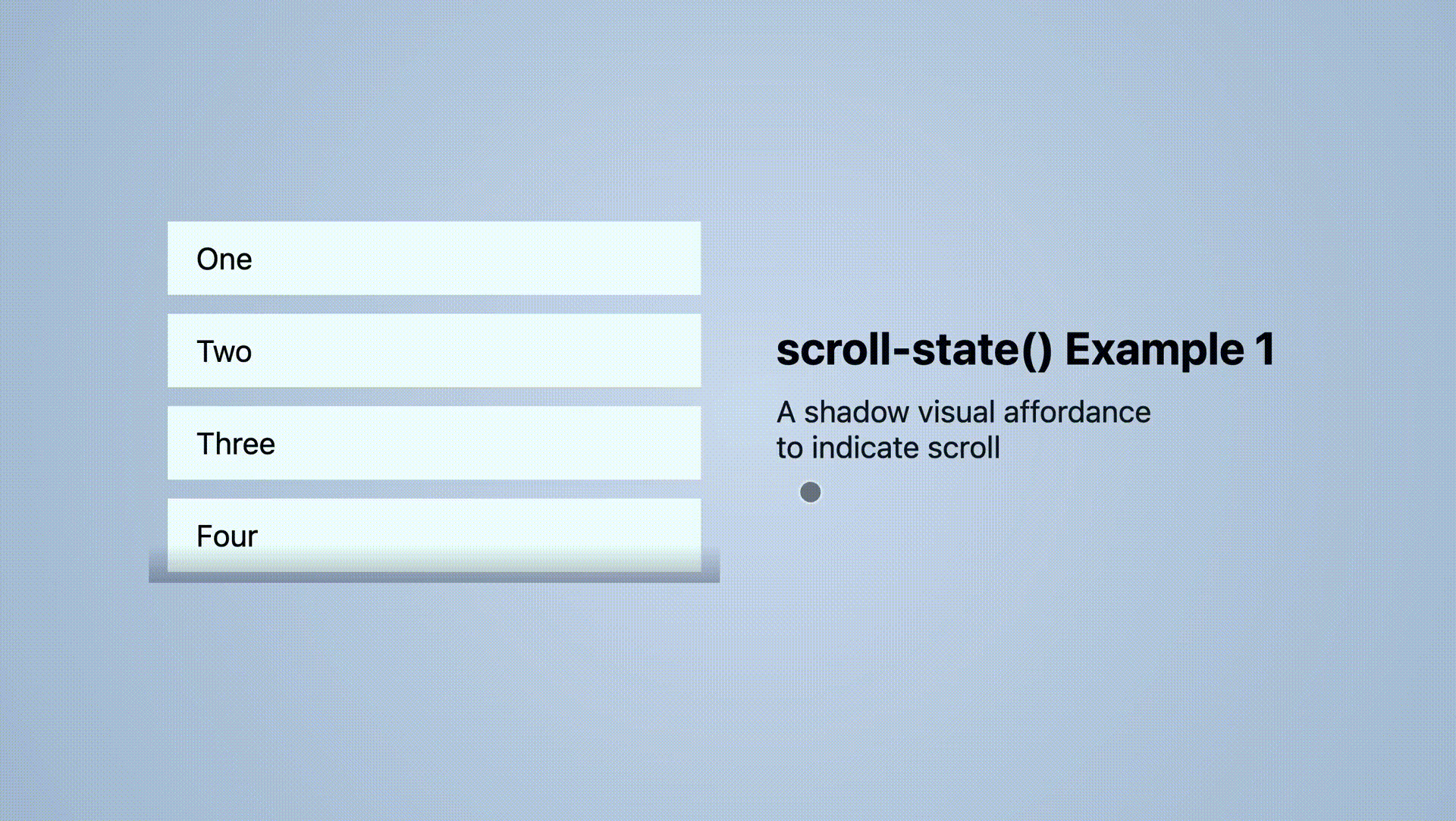 One

Two

Three

Four

scroll-state() Example 1

A shadow visual affordance to indicate scroll